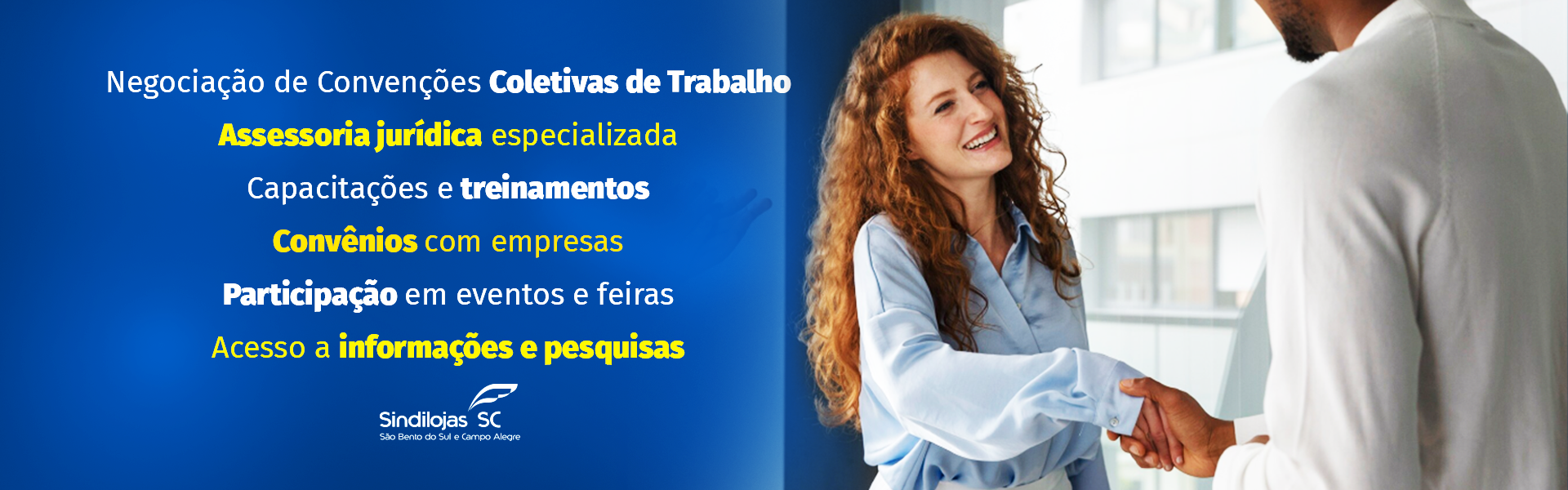 Negociação de Convenções Coletivas de Trabalho

Assessoria jurídica especializada

Capacitações e treinamentos

Convênios com empresas

Participação em eventos e feiras

Acesso a informações e pesquisas

Sindilojas SC
São Bento do Sul e Campo Alegre